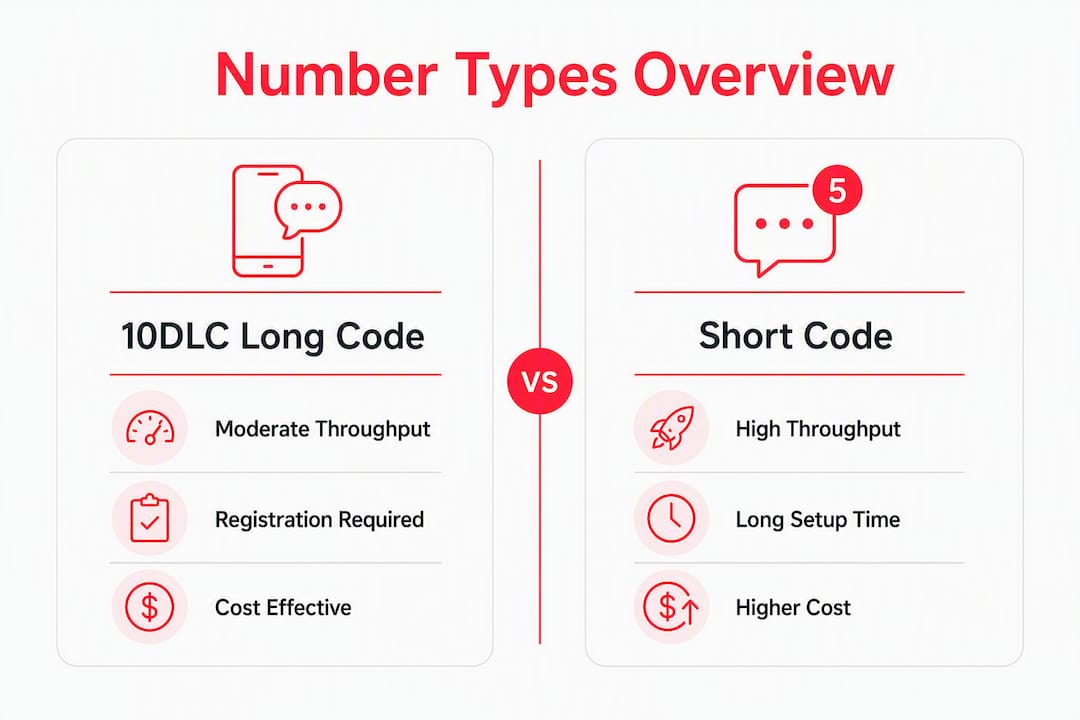 Number Types Overview

10DLC Long Code

Moderate Throughput

Registration Required

Cost Effective

VS

5

Short Code

High Throughput

Long Setup Time

Higher Cost